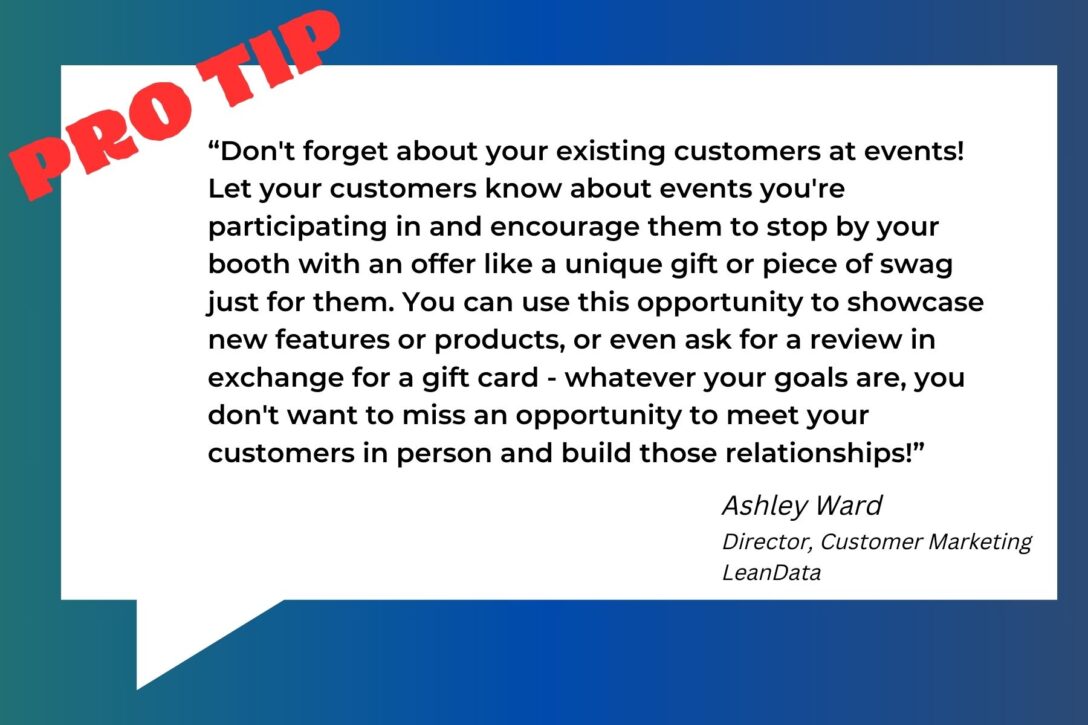 PRO TIP

“Don't forget about your existing customers at events! Let your customers know about events you're participating in and encourage them to stop by your booth with an offer like a unique gift or piece of swag just for them. You can use this opportunity to showcase new features or products, or even ask for a review in exchange for a gift card - whatever your goals are, you don't want to miss an opportunity to meet your customers in person and build those relationships!”

Ashley Ward
Director, Customer Marketing
LeanData